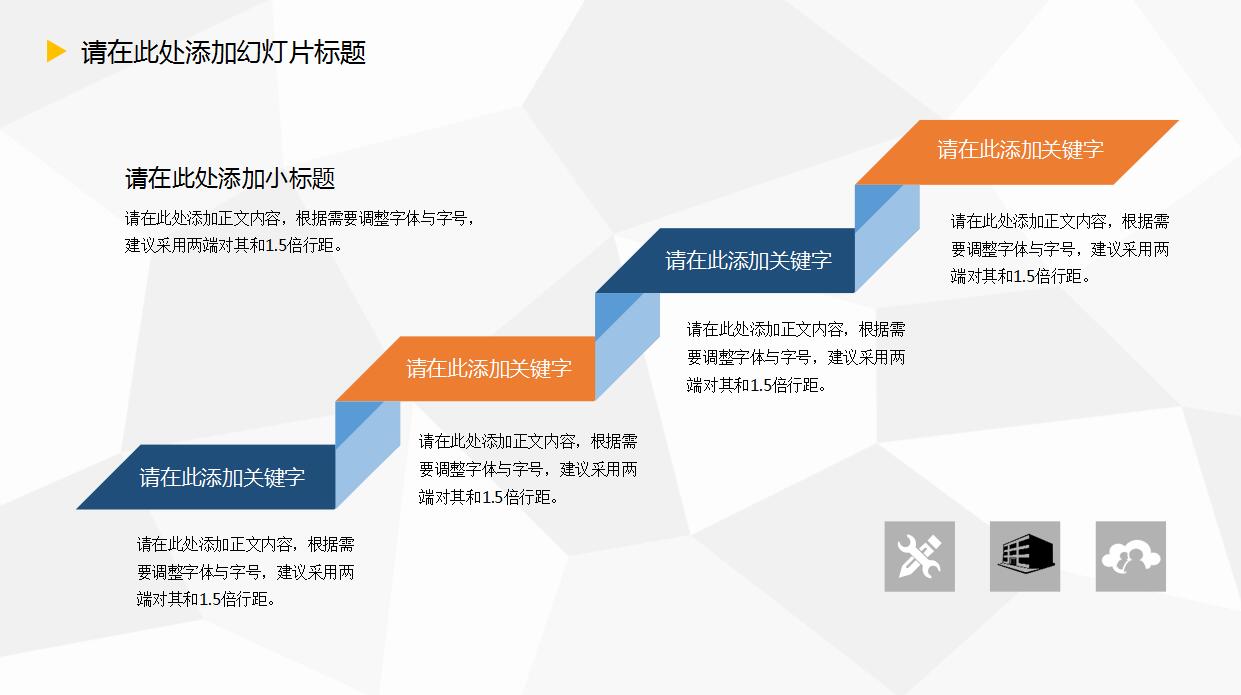 请在此处添加幻灯片标题

请在此处添加小标题

请在此处添加正文内容，根据需要调整字体与字号，建议采用两端对其和1.5倍行距。

请在此添加关键字

请在此处添加正文内容，根据需要调整字体与字号，建议采用两端对其和1.5倍行距。

请在此添加关键字

请在此处添加正文内容，根据需要调整字体与字号，建议采用两端对其和1.5倍行距。

请在此添加关键字

请在此处添加正文内容，根据需要调整字体与字号，建议采用两端对其和1.5倍行距。

请在此添加关键字

请在此处添加正文内容，根据需要调整字体与字号，建议采用两端对其和1.5倍行距。